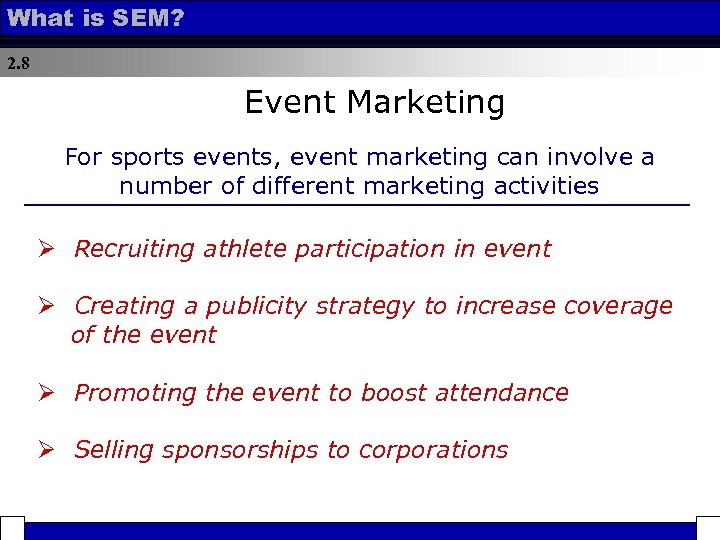 What is SEM?

2.8

Event Marketing

For sports events, event marketing can involve a number of different marketing activities

➢ Recruiting athlete participation in event

➢ Creating a publicity strategy to increase coverage of the event

➢ Promoting the event to boost attendance

➢ Selling sponsorships to corporations